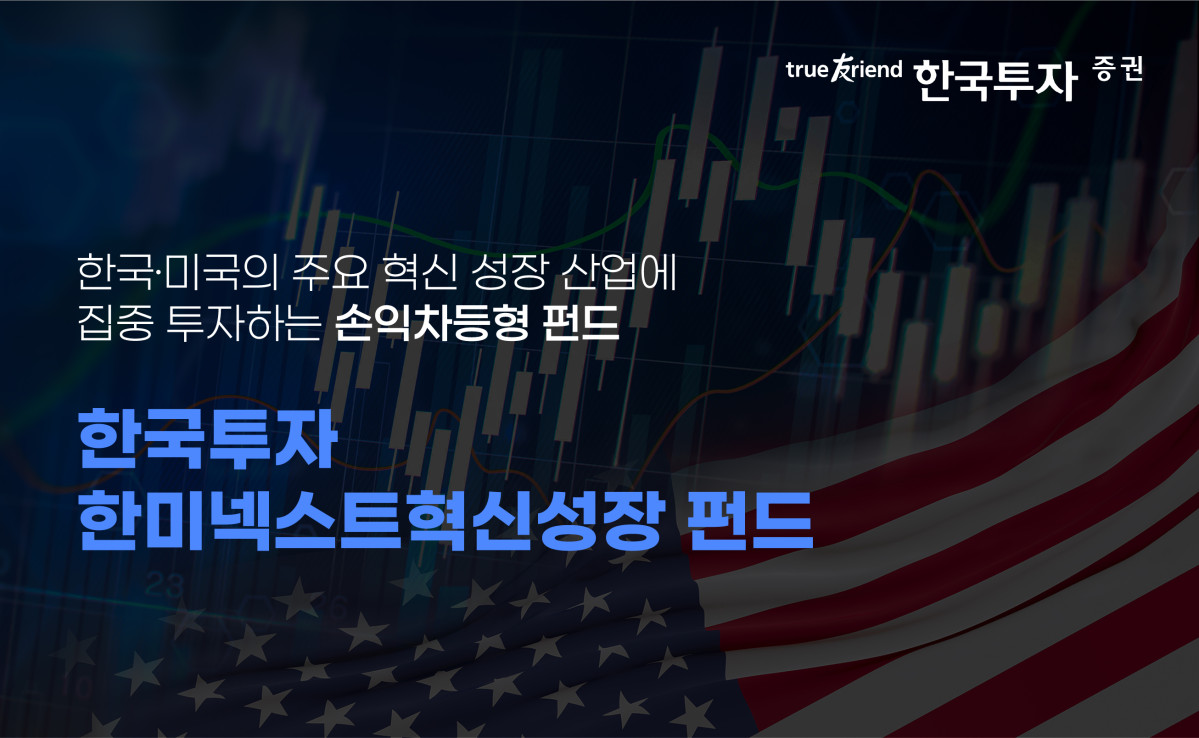 true友riend 한국투자 증권

한국·미국의 주요 혁신 성장 산업에 집중 투자하는 손익차등형 펀드

한국투자
한미넥스트혁신성장 펀드